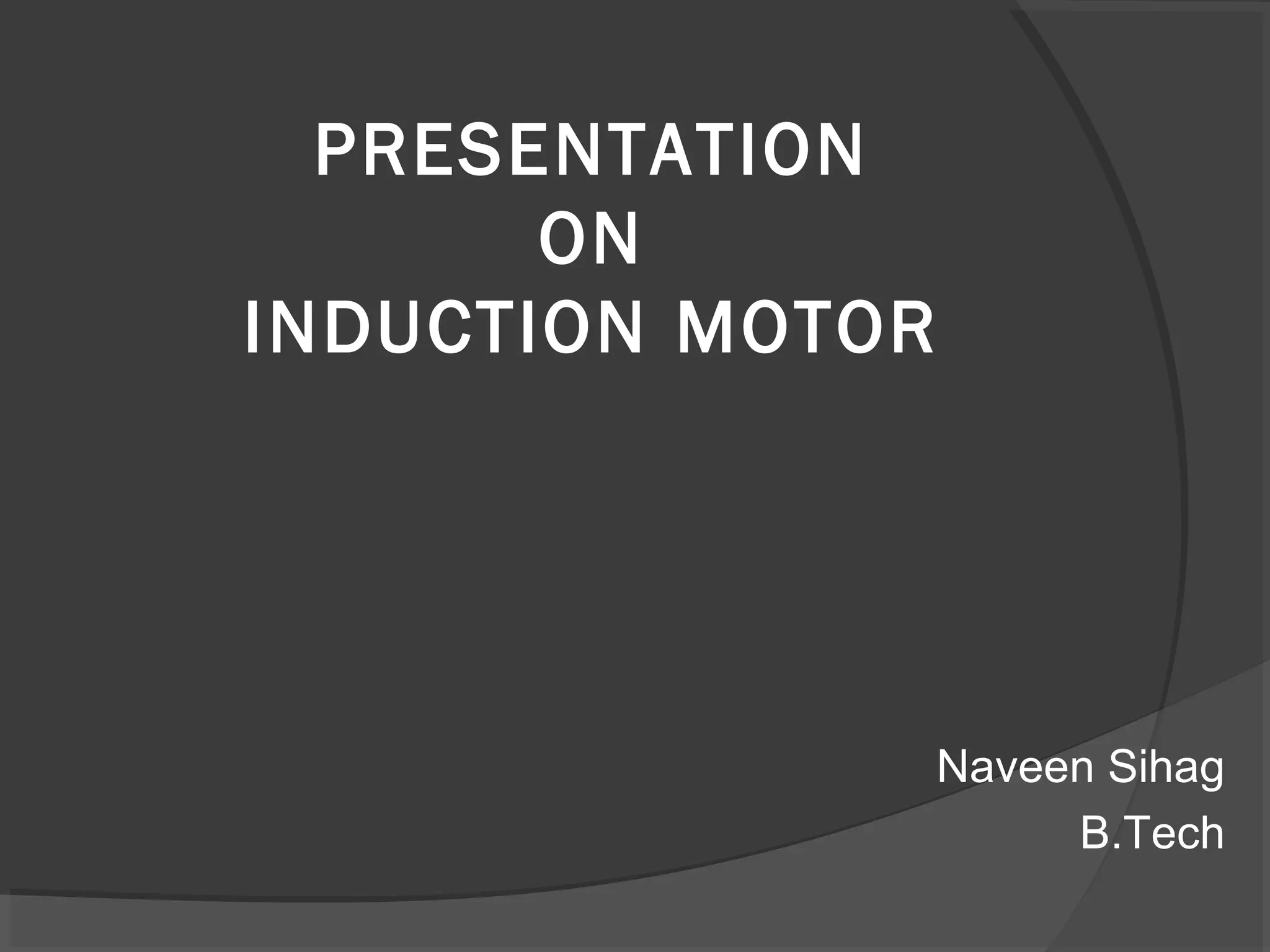 PRESENTATION
ON
INDUCTION MOTOR

Naveen Sihag
B.Tech